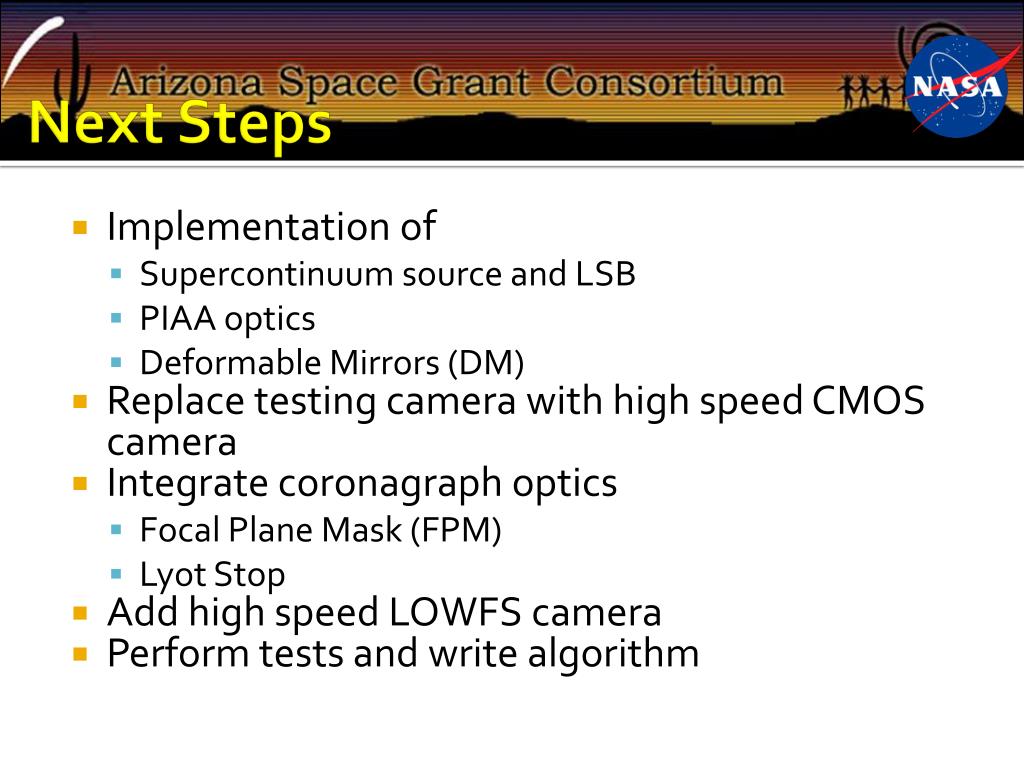 Arizona Space Grant Consortium

NASA

Next Steps

- Implementation of
  - Supercontinuum source and LSB
  - PIAA optics
  - Deformable Mirrors (DM)
- Replace testing camera with high speed CMOS camera
- Integrate coronagraph optics
  - Focal Plane Mask (FPM)
  - Lyot Stop
- Add high speed LOWFS camera
- Perform tests and write algorithm